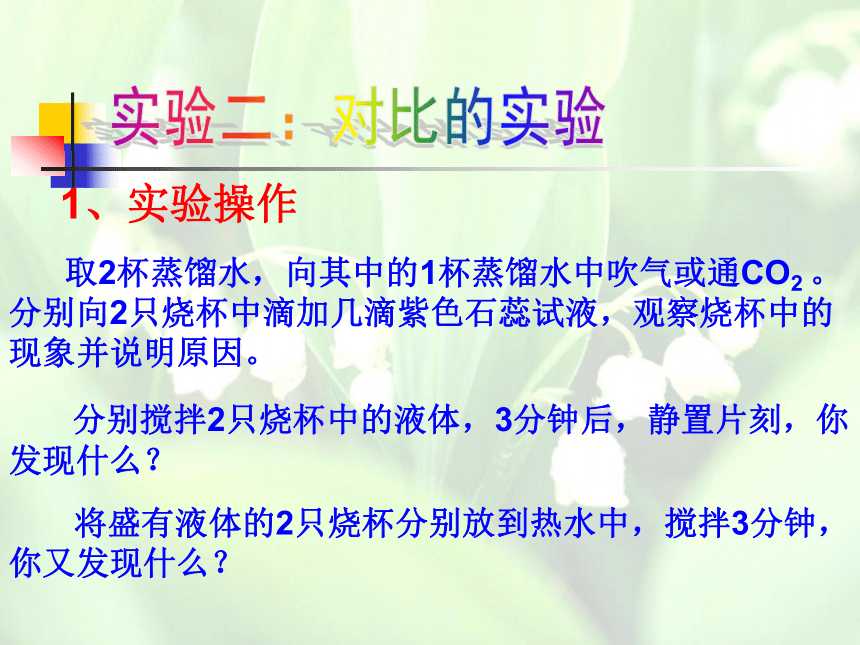 实验二：对比的实验

1、实验操作

取2杯蒸馏水，向其中的1杯蒸馏水中吹气或通$CO_2$。分别向2只烧杯中滴加几滴紫色石蕊试液，观察烧杯中的现象并说明原因。

分别搅拌2只烧杯中的液体，3分钟后，静置片刻，你发现什么？

将盛有液体的2只烧杯分别放到热水中，搅拌3分钟，你又发现什么？